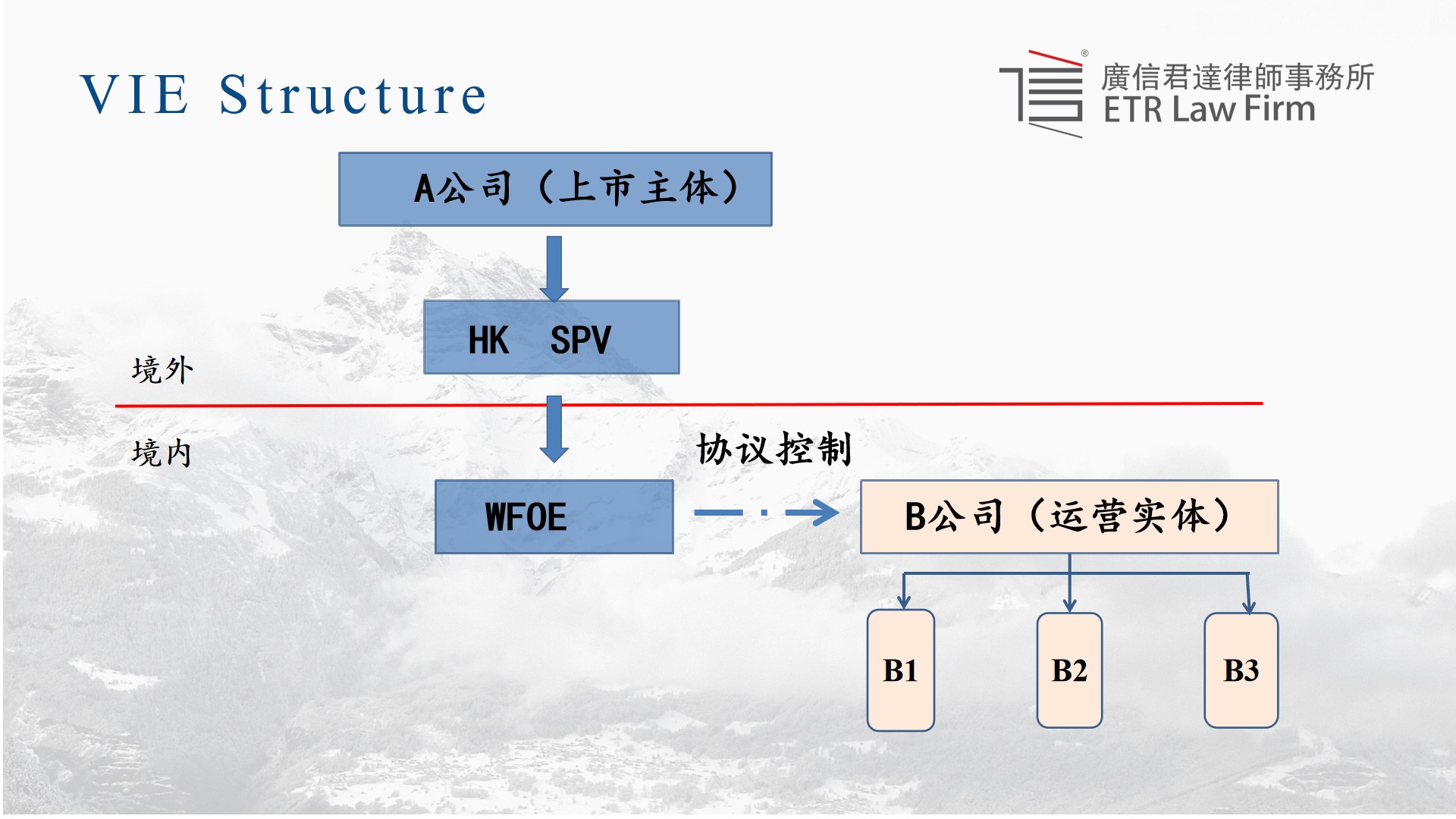 VIE Structure

廣信君達律師事務所
ETR Law Firm

A公司（上市主体）

HK SPV

境外

境内

协议控制

WFOE

B公司（运营实体）

B1

B2

B3